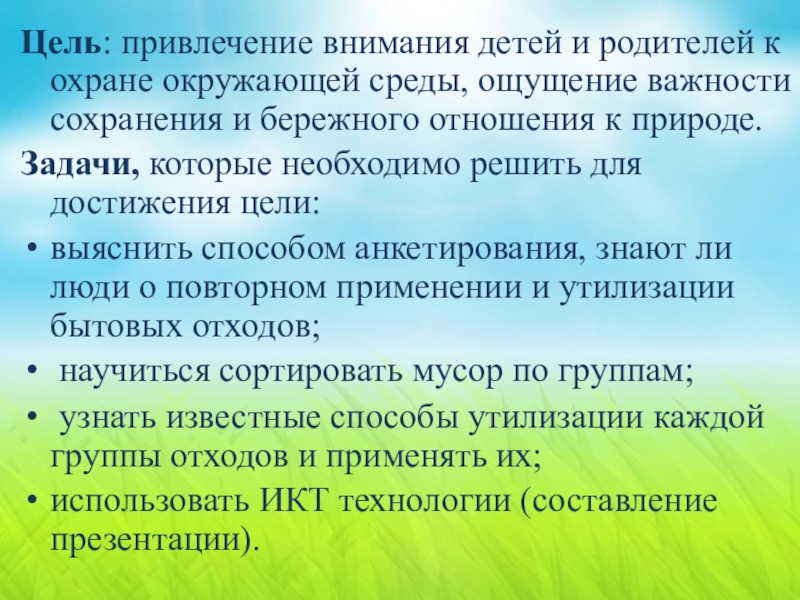 Цель: привлечение внимания детей и родителей к охране окружающей среды, ощущение важности сохранения и бережного отношения к природе.

Задачи, которые необходимо решить для достижения цели:

• выяснить способом анкетирования, знают ли люди о повторном применении и утилизации бытовых отходов;
• научиться сортировать мусор по группам;
• узнать известные способы утилизации каждой группы отходов и применять их;
• использовать ИКТ технологии (составление презентации).